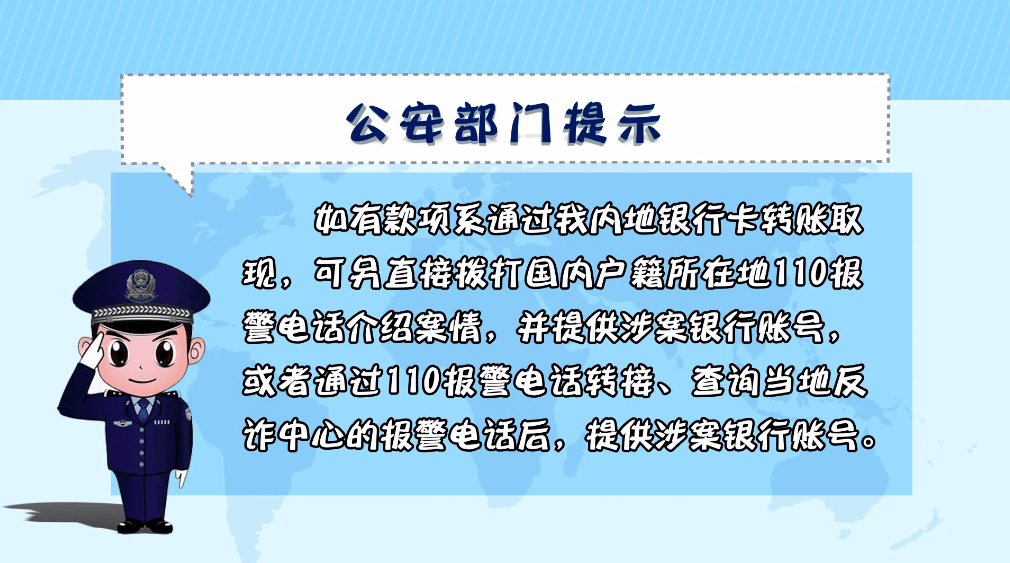 公安部门提示

如有款项系通过我内地银行卡转账取现，可另直接拨打国内户籍所在地110报警电话介绍案情，并提供涉案银行账号，或者通过110报警电话转接、查询当地反诈中心的报警电话后，提供涉案银行账号。